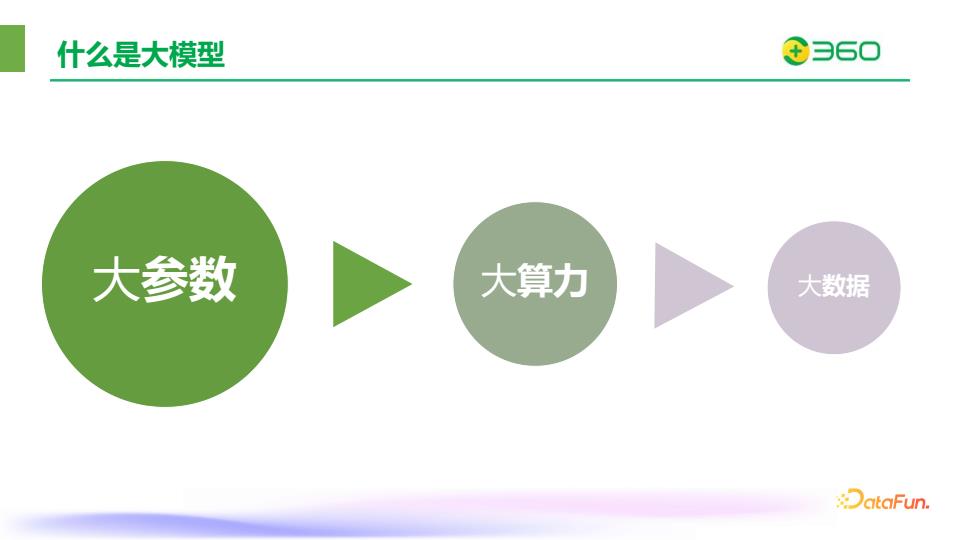 什么是大模型

360

大参数

大算力

大数据

DataFun.